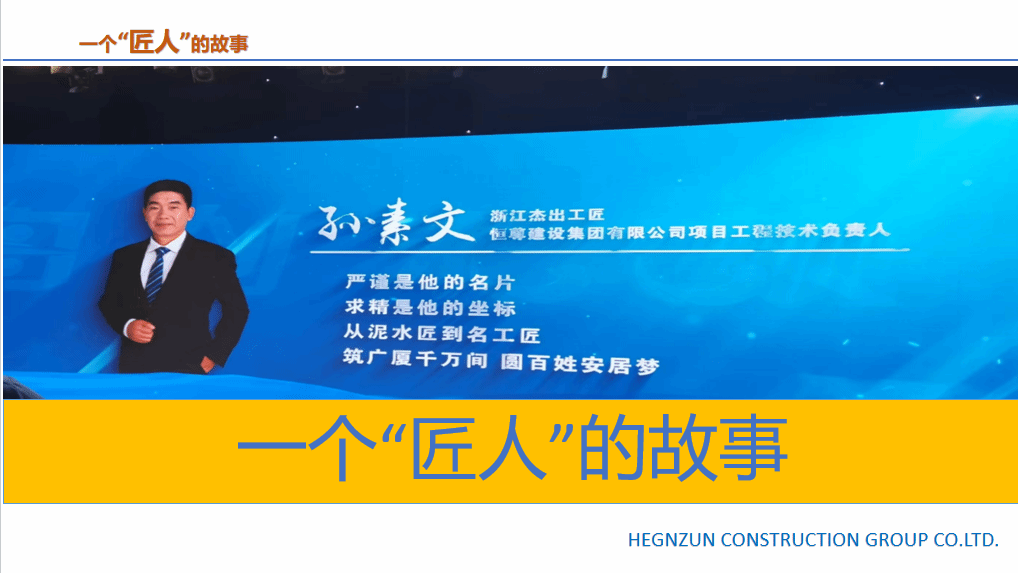 一个“匠人”的故事

孙素文 浙江杰出工匠
恒尊建设集团有限公司项目工程技术负责人

严谨是他的名片
求精是他的坐标
从泥水匠到名工匠
筑广厦千万间 圆百姓安居梦

一个“匠人”的故事

HEGNZUN CONSTRUCTION GROUP CO.LTD.